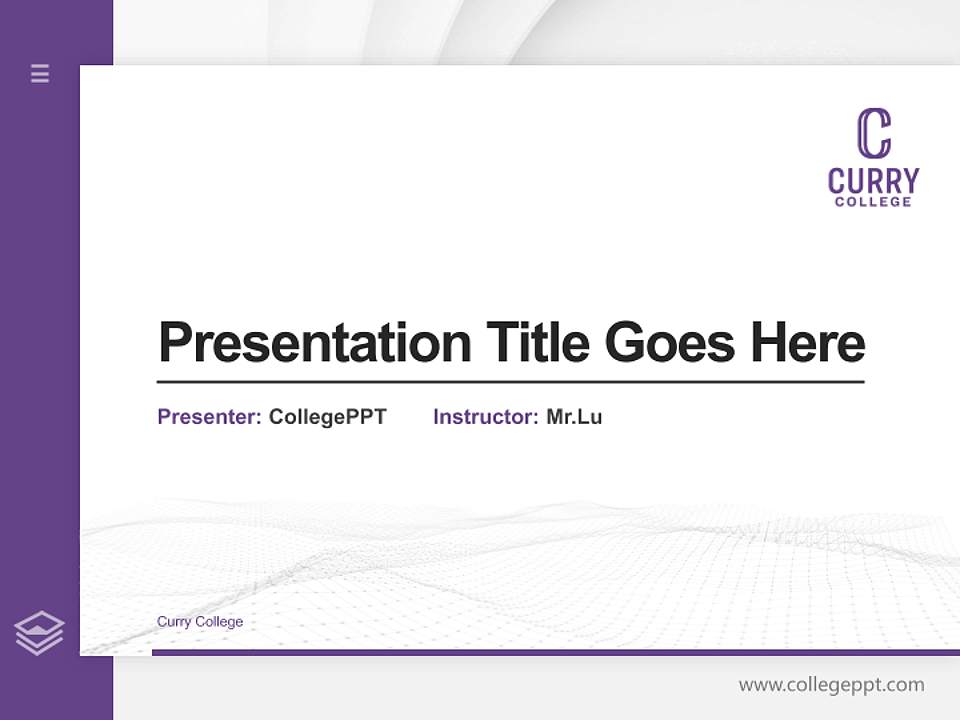 C
CURRY
COLLEGE

Presentation Title Goes Here

Presenter: CollegePPT Instructor: Mr.Lu

Curry College

www.collegeppt.com